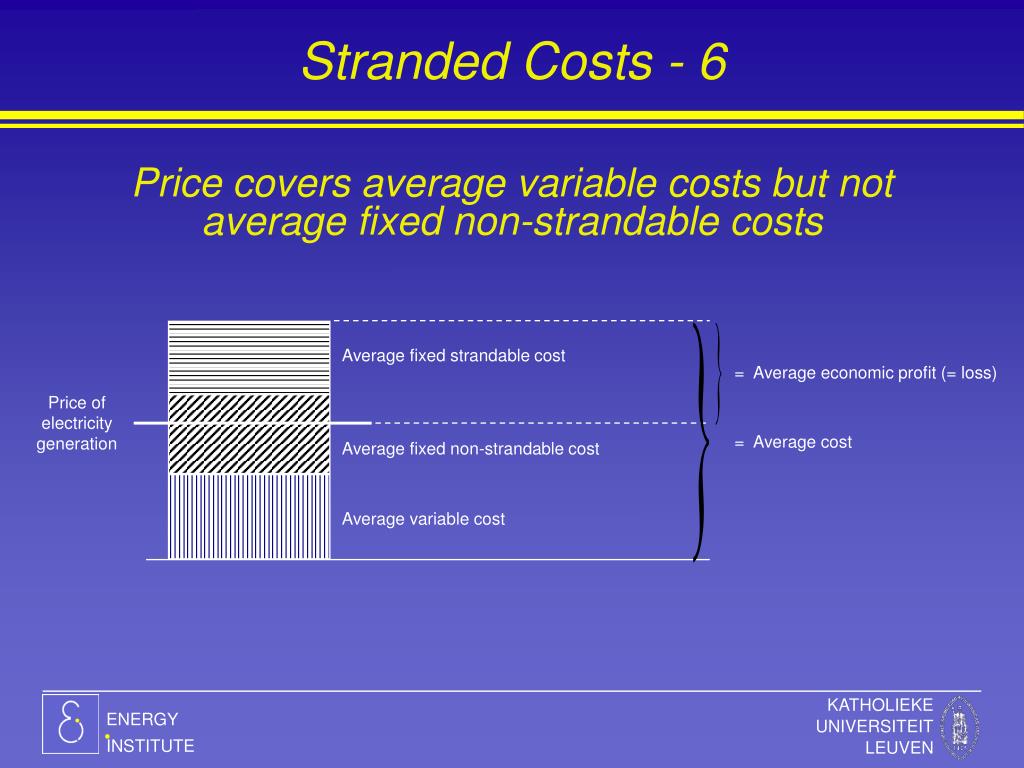 Stranded Costs - 6

Price covers average variable costs but not average fixed non-strandable costs

Price of electricity generation

Average fixed strandable cost

Average fixed non-strandable cost

Average variable cost

= Average economic profit (= loss)

= Average cost

ENERGY INSTITUTE

KATHOLIEKE UNIVERSITEIT LEUVEN